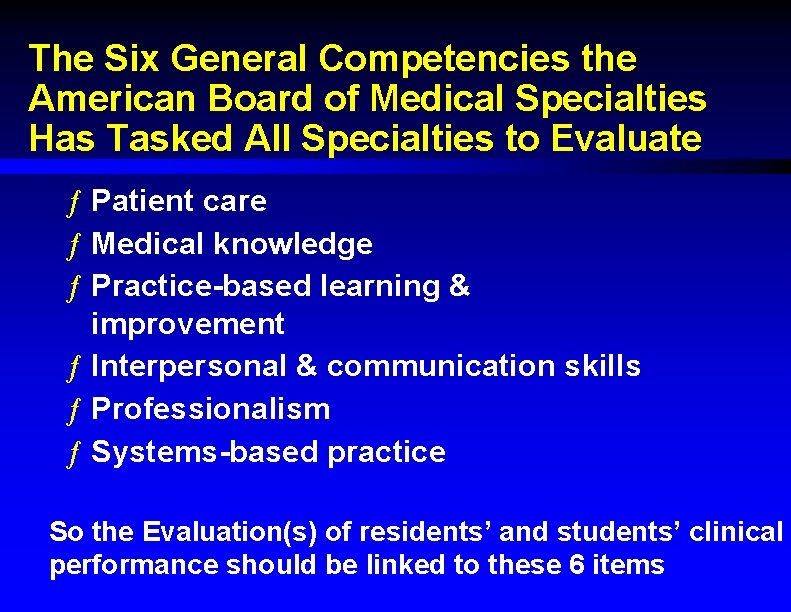 The Six General Competencies the American Board of Medical Specialties Has Tasked All Specialties to Evaluate

ƒ Patient care
ƒ Medical knowledge
ƒ Practice-based learning & improvement
ƒ Interpersonal & communication skills
ƒ Professionalism
ƒ Systems-based practice

So the Evaluation(s) of residents’ and students’ clinical performance should be linked to these 6 items